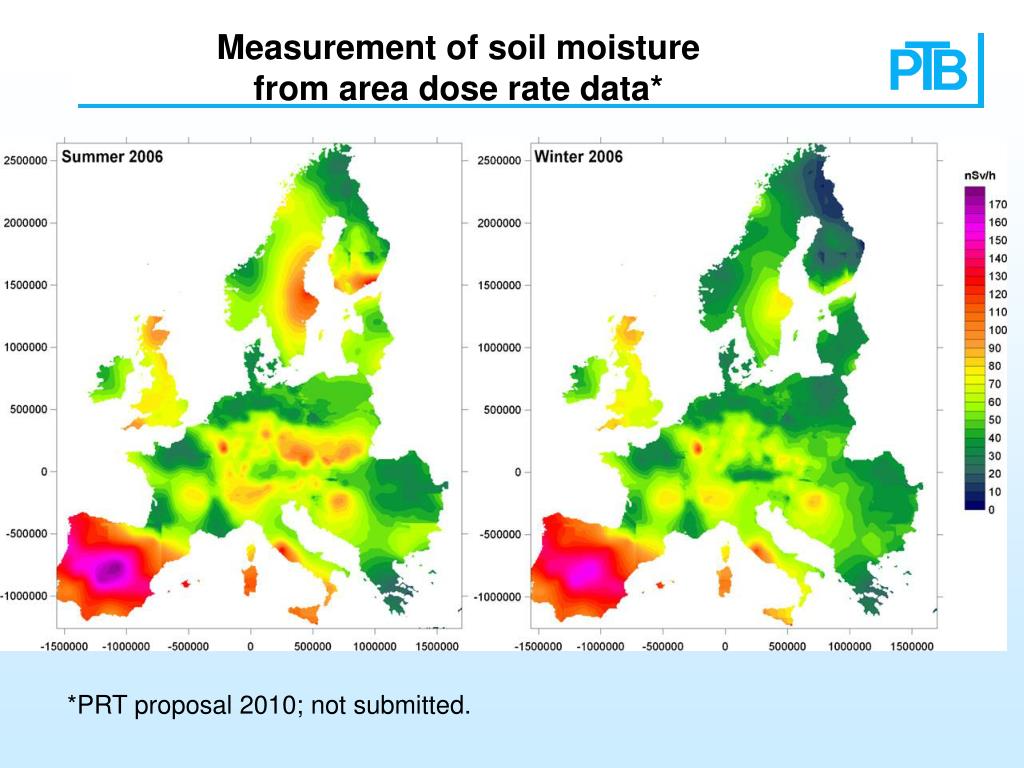 Measurement of soil moisture from area dose rate data*

PTB

Summer 2006

2500000
2000000
1500000
1000000
500000
0
-500000
-1000000

-1500000 -1000000 -500000 0 500000 1000000 1500000

Winter 2006

2500000
2000000
1500000
1000000
500000
0
-500000
-1000000

-1500000 -1000000 -500000 0 500000 1000000 1500000

nSv/h
170
160
150
140
130
120
110
100
90
80
70
60
50
40
30
20
10
0

*PRT proposal 2010; not submitted.